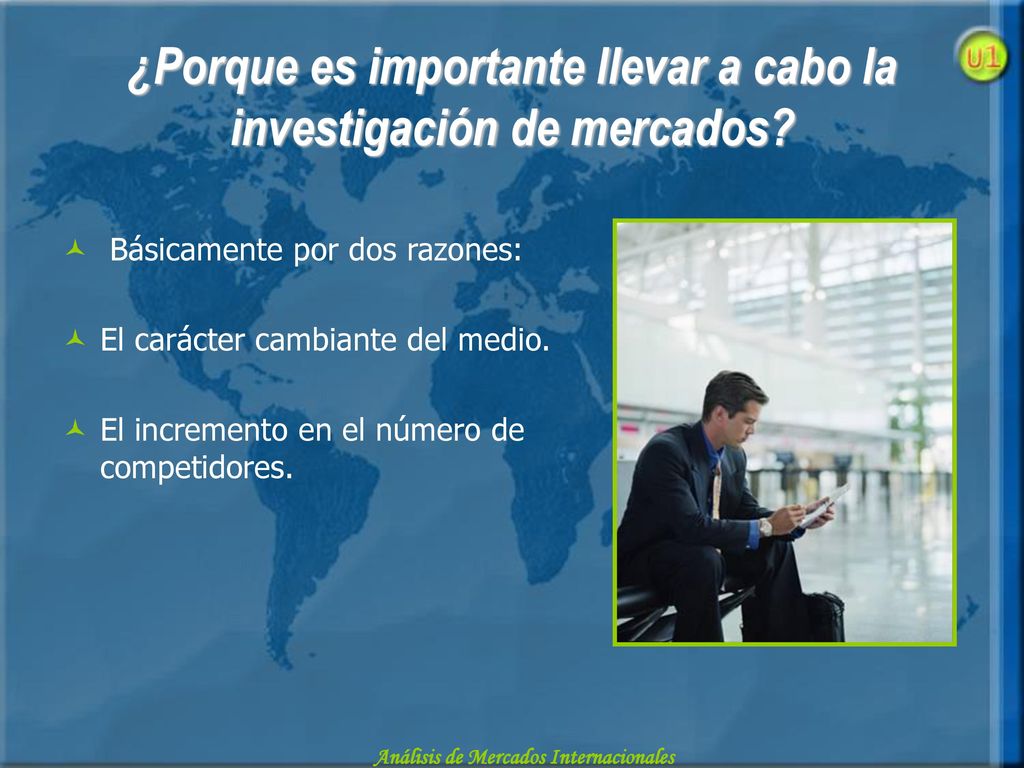 ¿Porque es importante llevar a cabo la investigación de mercados?

U1

Básicamente por dos razones:

El carácter cambiante del medio.

El incremento en el número de competidores.

Análisis de Mercados Internacionales